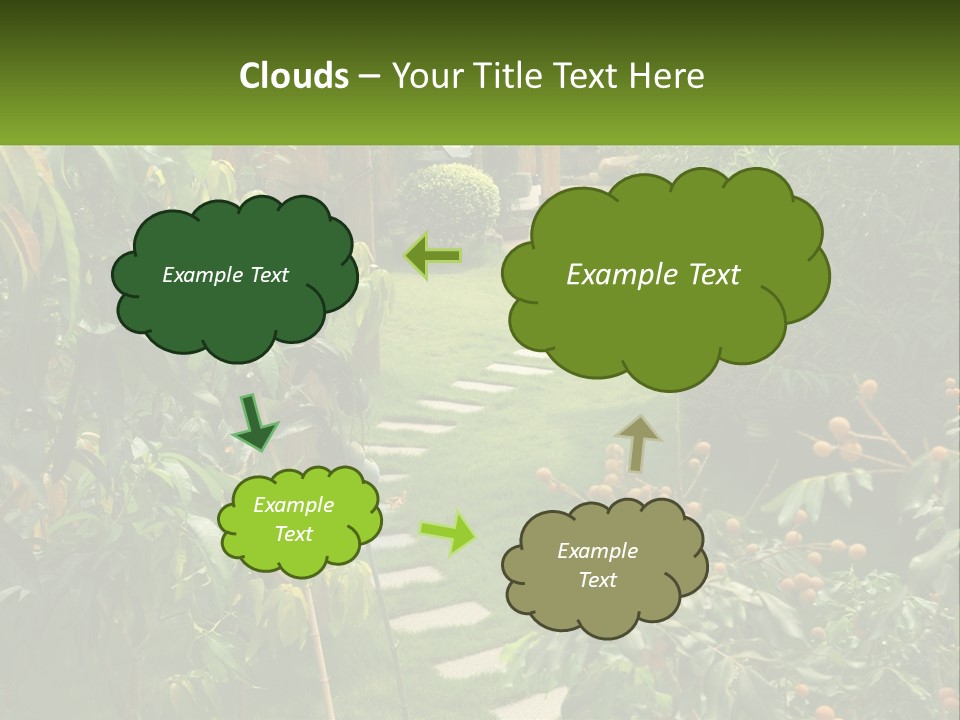 Clouds – Your Title Text Here

Example Text

Example Text

Example Text

Example Text